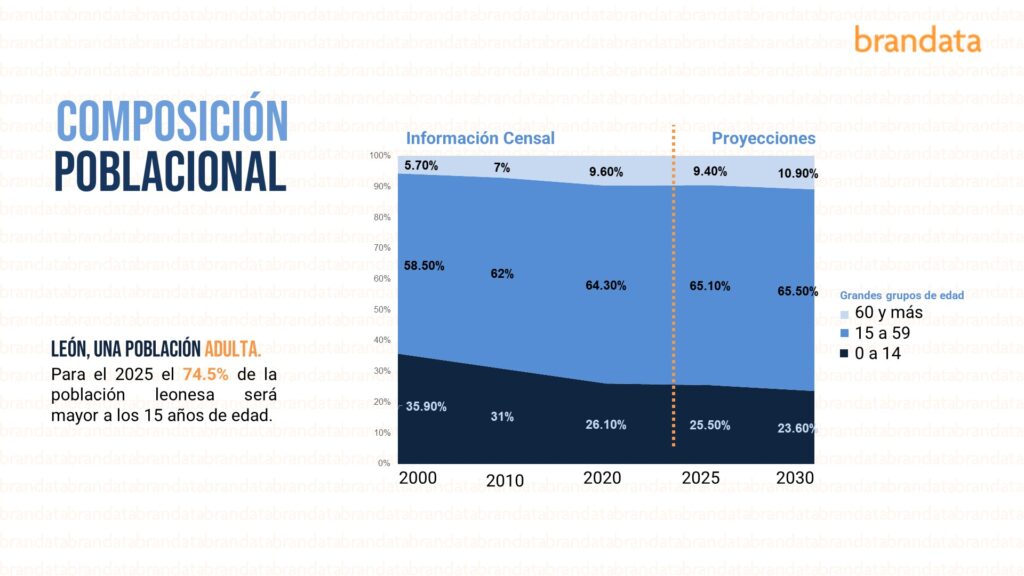 brandata

COMPOSICIÓN POBLACIONAL

LEÓN, UNA POBLACIÓN ADULTA.

Para el 2025 el 74.5% de la población leonesa será mayor a los 15 años de edad.

Información Censal

Proyecciones

100%
90%
80%
70%
60%
50%
40%
30%
20%
10%
0%

5.70%
7%
9.60%
9.40%
10.90%

58.50%
62%
64.30%
65.10%
65.50%

35.90%
31%
26.10%
25.50%
23.60%

2000
2010
2020
2025
2030

Grandes grupos de edad
60 y más
15 a 59
0 a 14